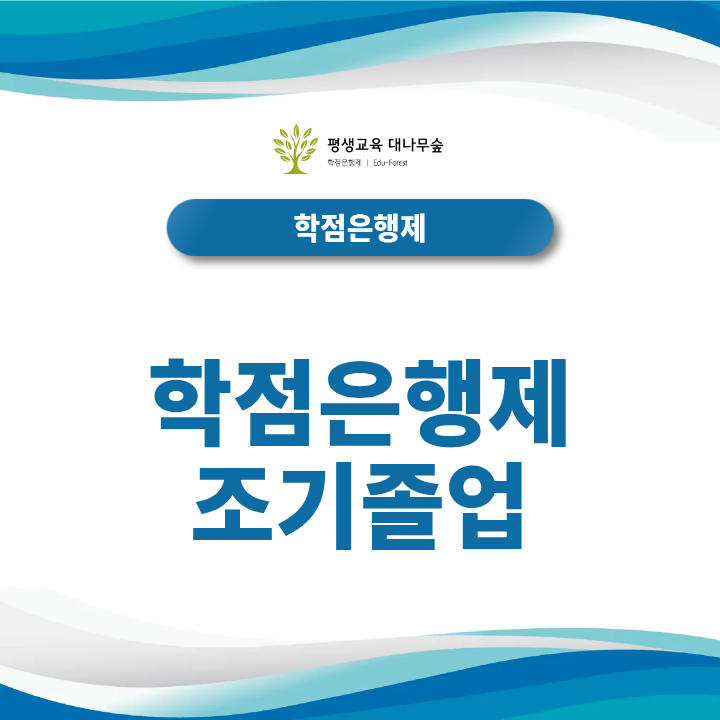 평생교육 대나무숲
학점은행제 | Edu-Forest

학점은행제

학점은행제
조기졸업